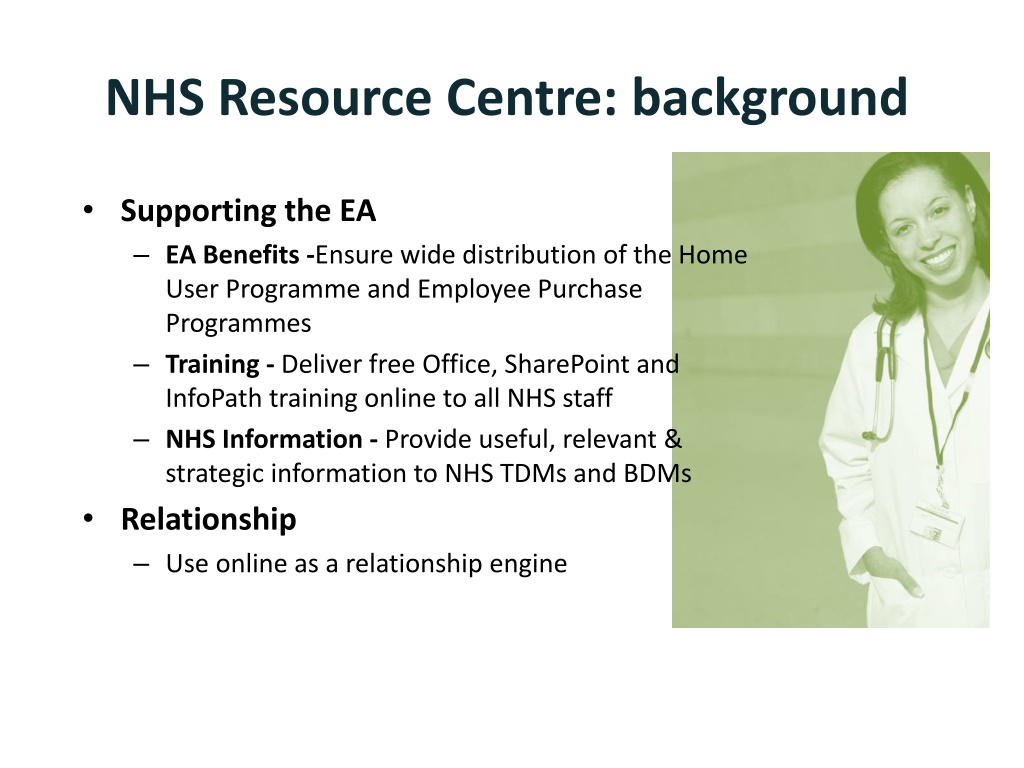 NHS Resource Centre: background

• Supporting the EA
– EA Benefits -Ensure wide distribution of the Home User Programme and Employee Purchase Programmes
– Training - Deliver free Office, SharePoint and InfoPath training online to all NHS staff
– NHS Information - Provide useful, relevant & strategic information to NHS TDMs and BDMs
• Relationship
– Use online as a relationship engine